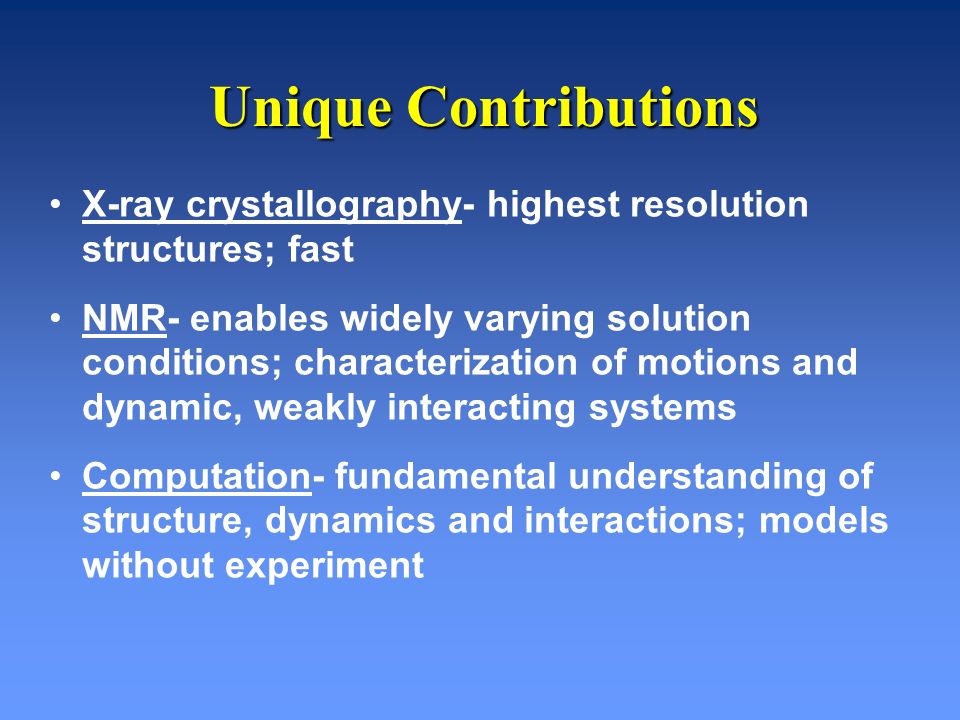 Unique Contributions

• X-ray crystallography- highest resolution structures; fast

• NMR- enables widely varying solution conditions; characterization of motions and dynamic, weakly interacting systems

• Computation- fundamental understanding of structure, dynamics and interactions; models without experiment